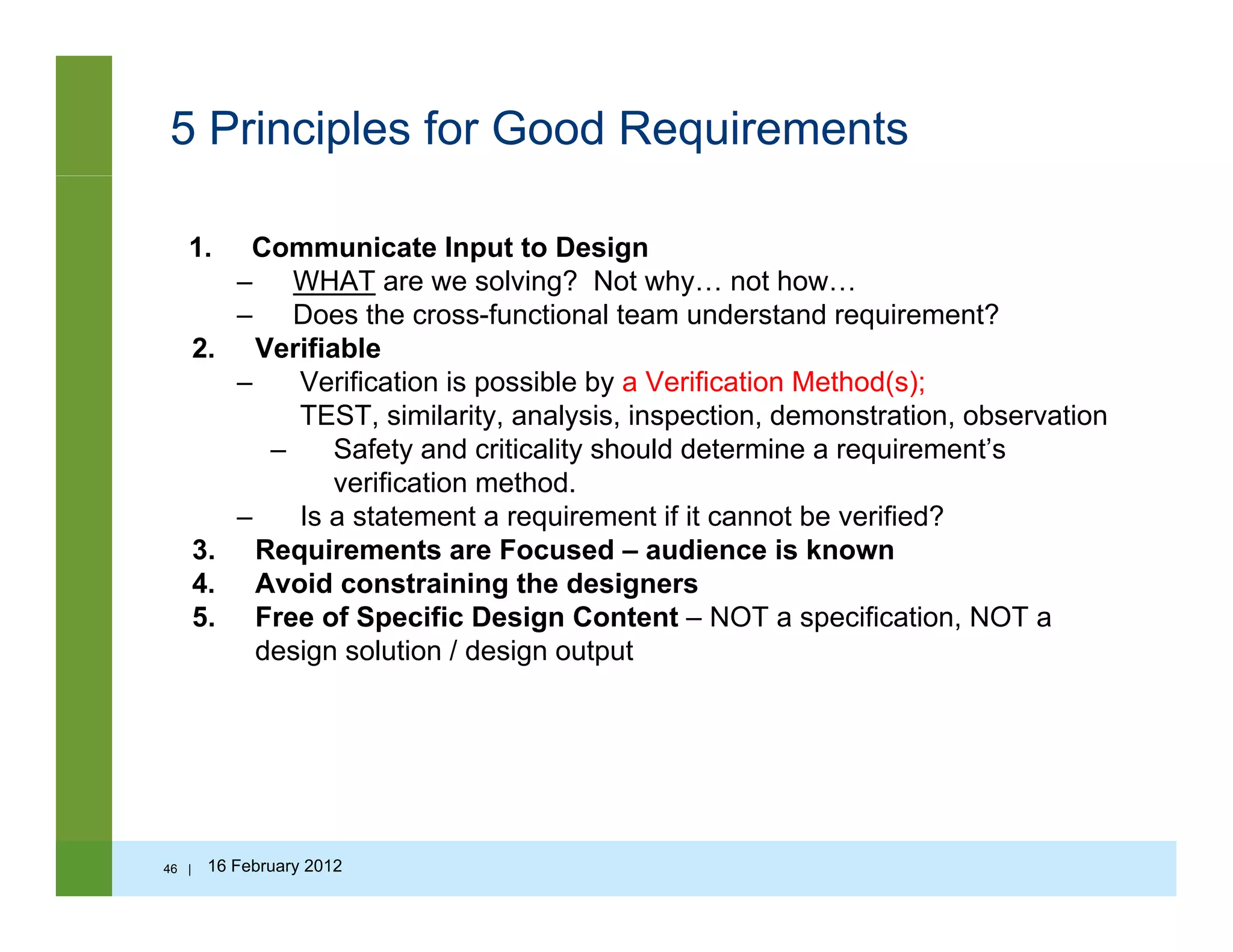 5 Principles for Good Requirements

1. Communicate Input to Design
– WHAT are we solving? Not why… not how…
– Does the cross-functional team understand requirement?
2. Verifiable
– Verification is possible by a Verification Method(s); TEST, similarity, analysis, inspection, demonstration, observation
– Safety and criticality should determine a requirement's verification method.
– Is a statement a requirement if it cannot be verified?
3. Requirements are Focused – audience is known
4. Avoid constraining the designers
5. Free of Specific Design Content – NOT a specification, NOT a design solution / design output

46 | 16 February 2012